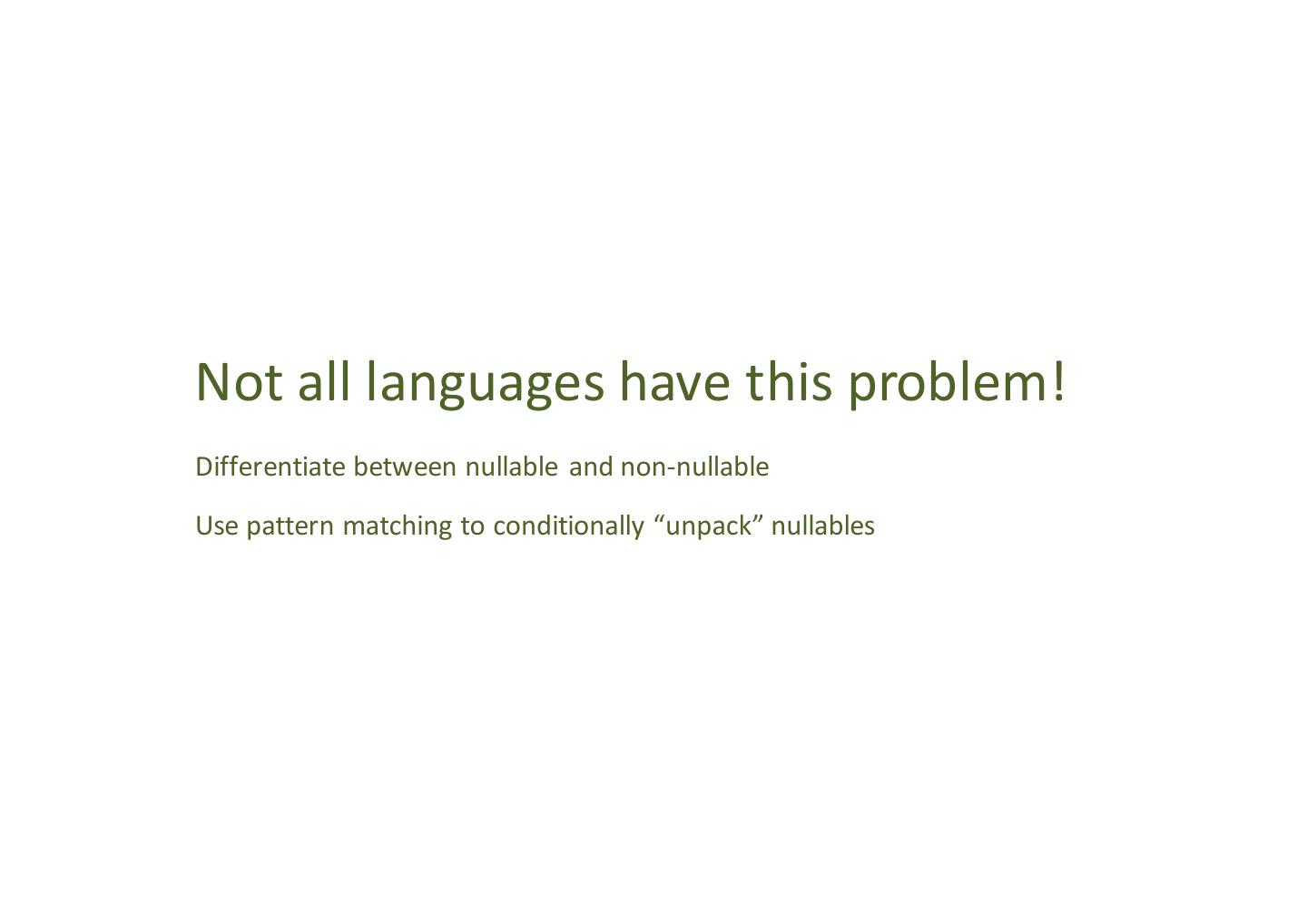 Not all languages have this problem!

Differentiate between nullable and non-nullable

Use pattern matching to conditionally “unpack” nullables